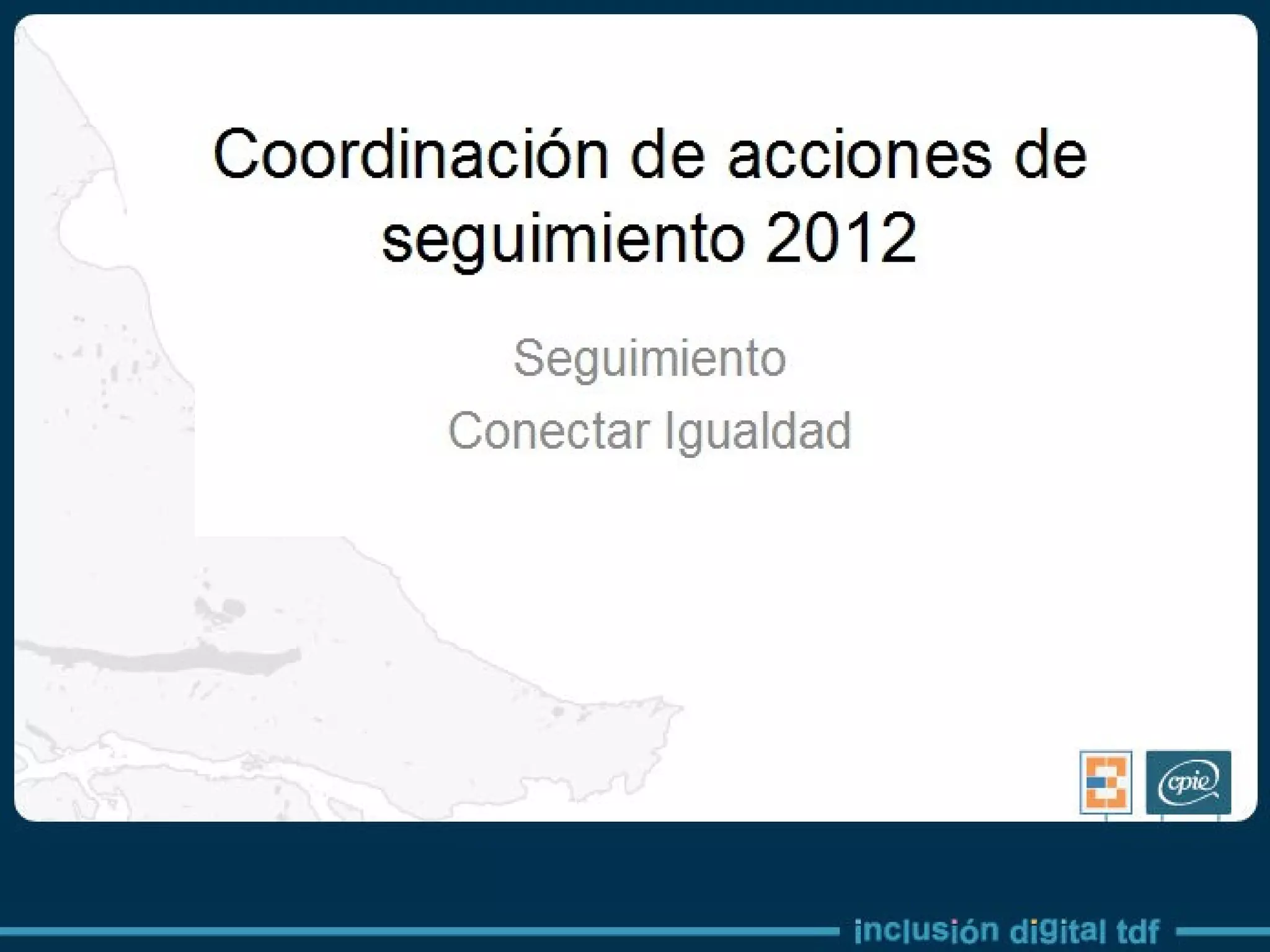 Coordinación de acciones de seguimiento 2012

Seguimiento
Conectar Igualdad

cpie

inclusión digital tdf